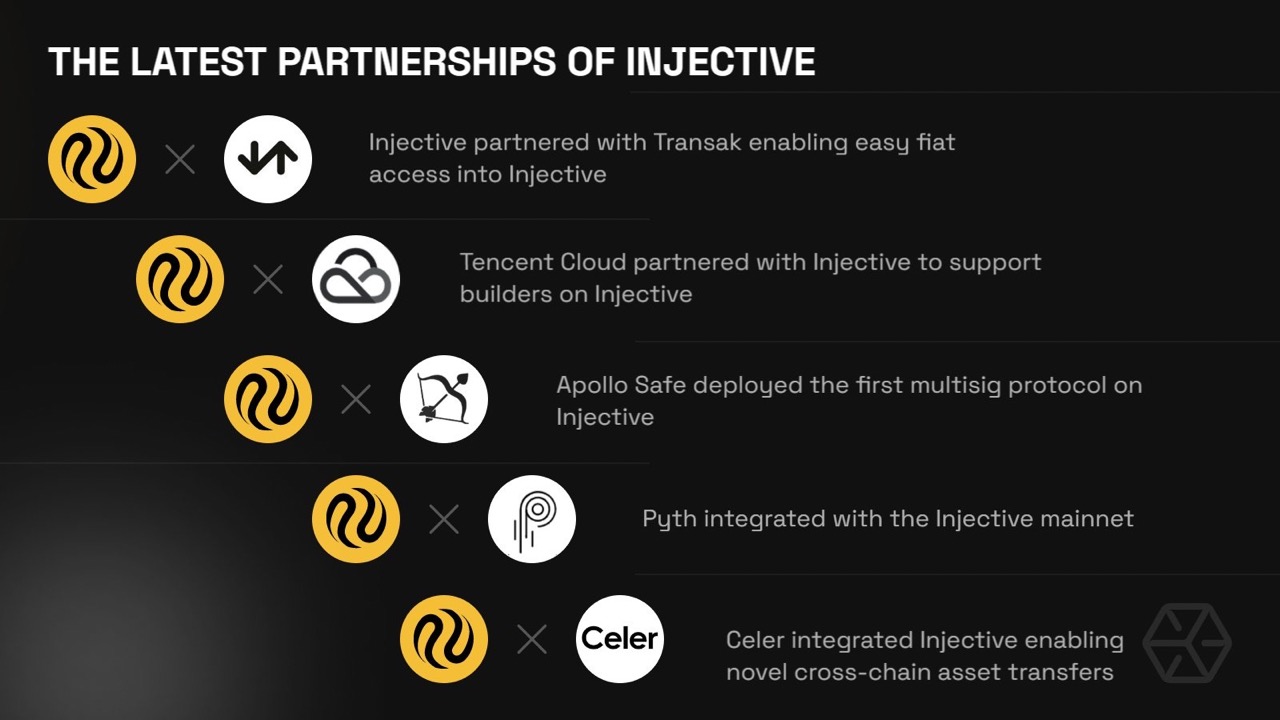 THE LATEST PARTNERSHIPS OF INJECTIVE

Injective partnered with Transak enabling easy fiat access into Injective

Tencent Cloud partnered with Injective to support builders on Injective

Apollo Safe deployed the first multisig protocol on Injective

Pyth integrated with the Injective mainnet

Celer

Celer integrated Injective enabling novel cross-chain asset transfers